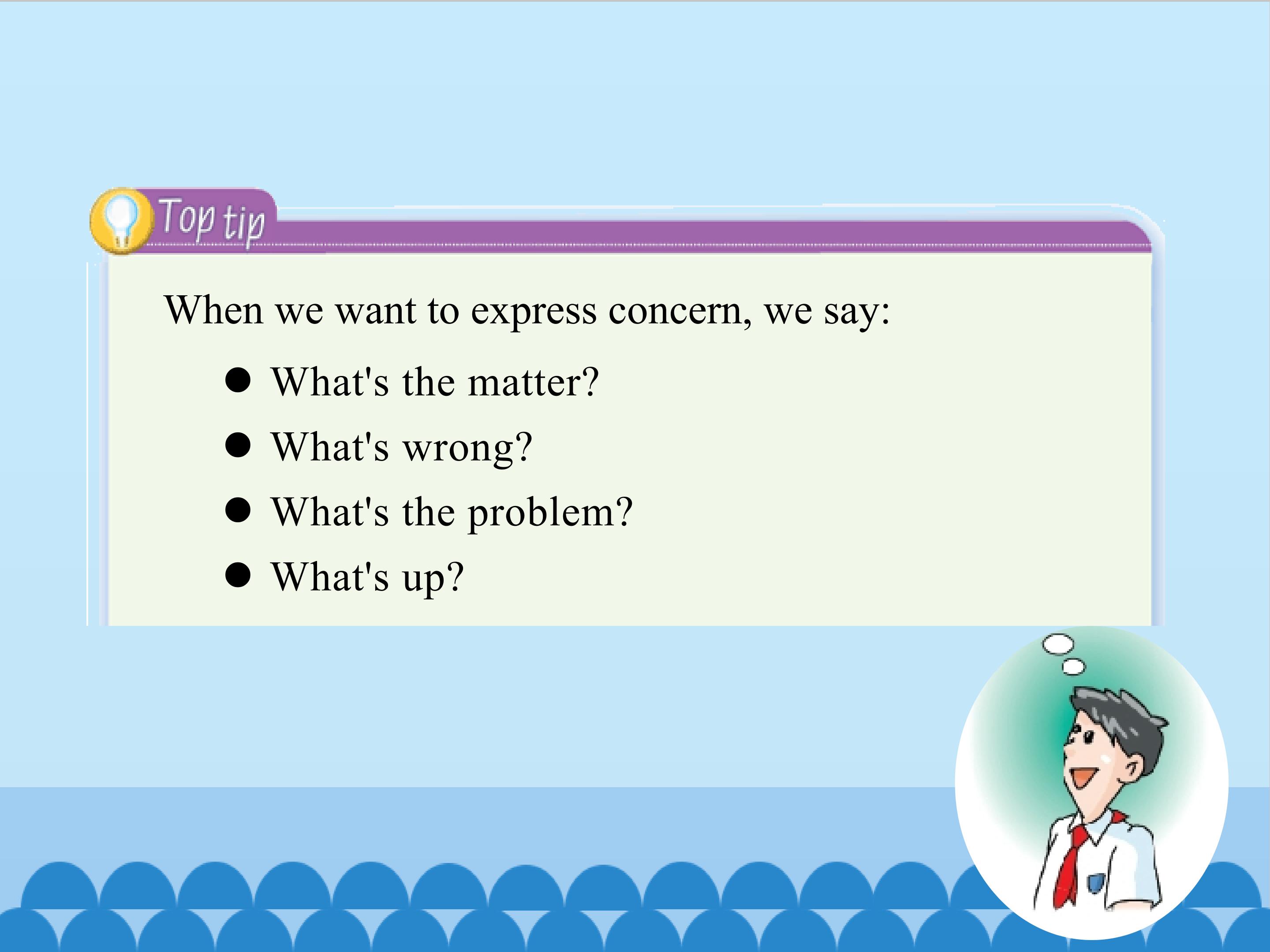 Top tip

When we want to express concern, we say:

• What's the matter?
• What's wrong?
• What's the problem?
• What's up?